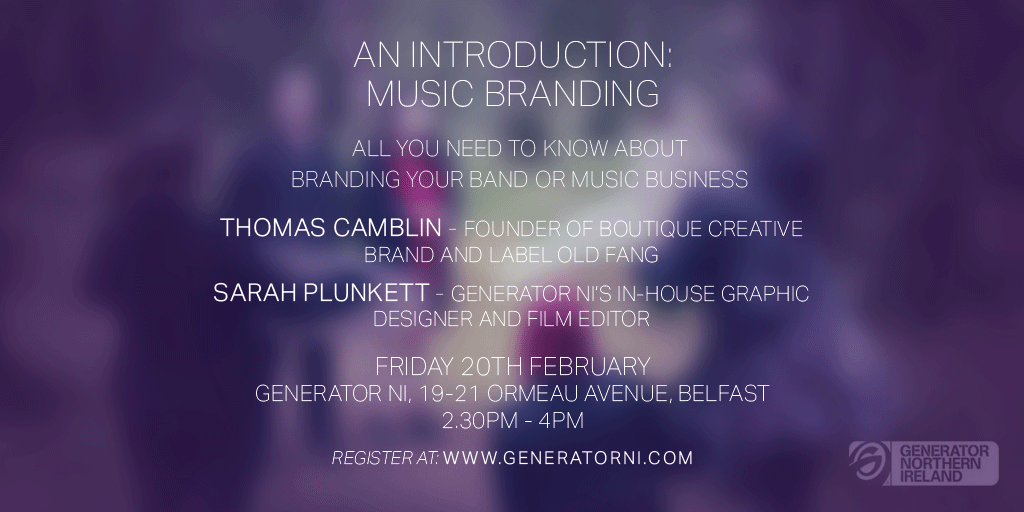 AN INTRODUCTION:
MUSIC BRANDING

ALL YOU NEED TO KNOW ABOUT
BRANDING YOUR BAND OR MUSIC BUSINESS

THOMAS CAMBLIN - FOUNDER OF BOUTIQUE CREATIVE BRAND AND LABEL OLD FANG

SARAH PLUNKETT - GENERATOR NI'S IN-HOUSE GRAPHIC DESIGNER AND FILM EDITOR

FRIDAY 20TH FEBRUARY
GENERATOR NI, 19-21 ORMEAU AVENUE, BELFAST
2.30PM - 4PM

REGISTER AT: WWW.GENERATORNI.COM

GENERATOR NORTHERN IRELAND